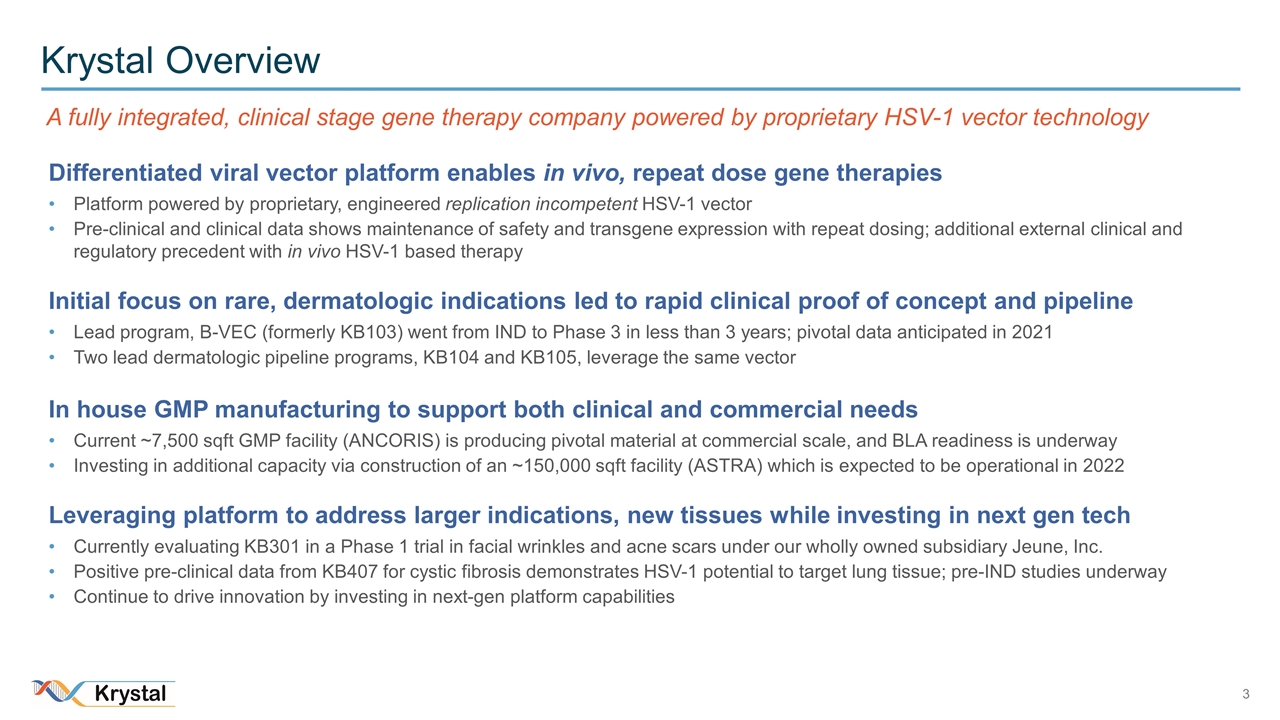 Krystal Overview

A fully integrated, clinical stage gene therapy company powered by proprietary HSV-1 vector technology

Differentiated viral vector platform enables in vivo, repeat dose gene therapies

• Platform powered by proprietary, engineered replication incompetent HSV-1 vector
• Pre-clinical and clinical data shows maintenance of safety and transgene expression with repeat dosing; additional external clinical and regulatory precedent with in vivo HSV-1 based therapy

Initial focus on rare, dermatologic indications led to rapid clinical proof of concept and pipeline

• Lead program, B-VEC (formerly KB103) went from IND to Phase 3 in less than 3 years; pivotal data anticipated in 2021
• Two lead dermatologic pipeline programs, KB104 and KB105, leverage the same vector

In house GMP manufacturing to support both clinical and commercial needs

• Current ~7,500 sqft GMP facility (ANCORIS) is producing pivotal material at commercial scale, and BLA readiness is underway
• Investing in additional capacity via construction of an ~150,000 sqft facility (ASTRA) which is expected to be operational in 2022

Leveraging platform to address larger indications, new tissues while investing in next gen tech

• Currently evaluating KB301 in a Phase 1 trial in facial wrinkles and acne scars under our wholly owned subsidiary Jeune, Inc.
• Positive pre-clinical data from KB407 for cystic fibrosis demonstrates HSV-1 potential to target lung tissue; pre-IND studies underway
• Continue to drive innovation by investing in next-gen platform capabilities

Krystal

3